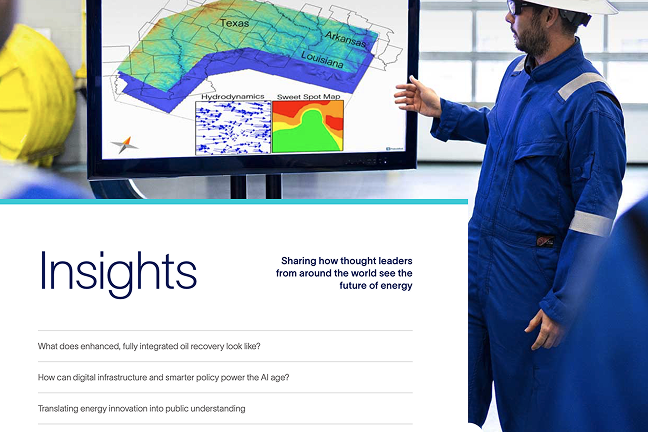 Texas
Arkansas
Louisiana
Hydrodynamics
Sweet Spot Map

Insights

Sharing how thought leaders from around the world see the future of energy

What does enhanced, fully integrated oil recovery look like?

How can digital infrastructure and smarter policy power the AI age?

Translating energy innovation into public understanding